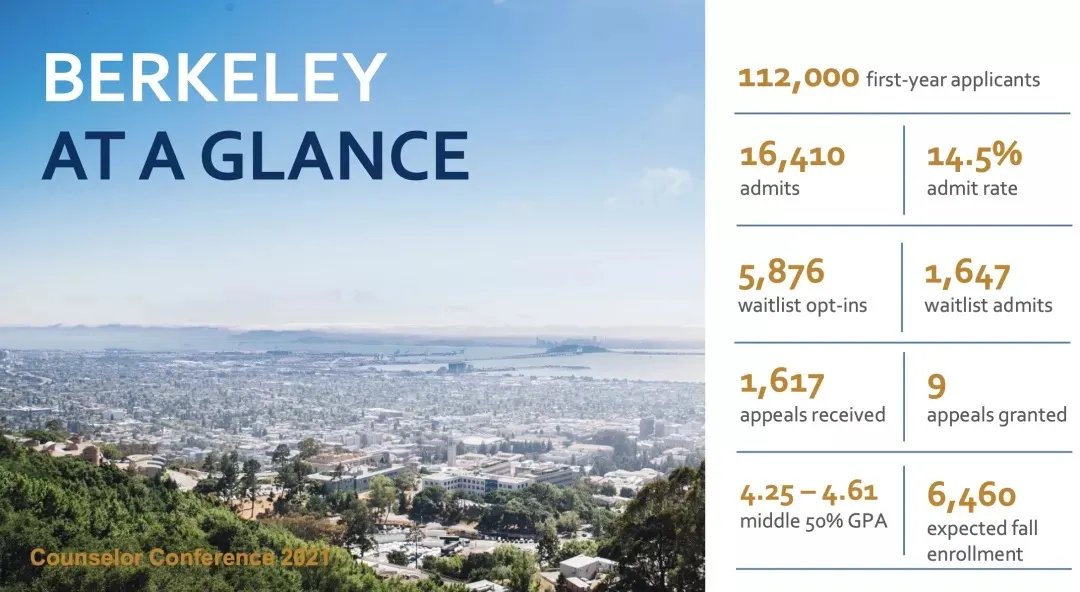 BERKELEY AT A GLANCE

Counselor Conference 2021

112,000 first-year applicants

16,410 admits

14.5% admit rate

5,876 waitlist opt-ins

1,647 waitlist admits

1,617 appeals received

9 appeals granted

4.25 – 4.61 middle 50% GPA

6,460 expected fall enrollment